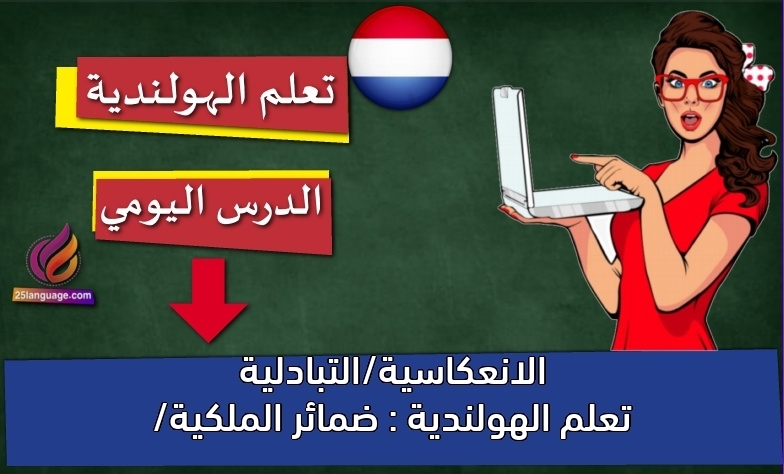 تعلم الهولندية

الدرس اليومي

25language.com

الانعكاسية/التبادلية
تعلم الهولندية : ضمائر الملكية/